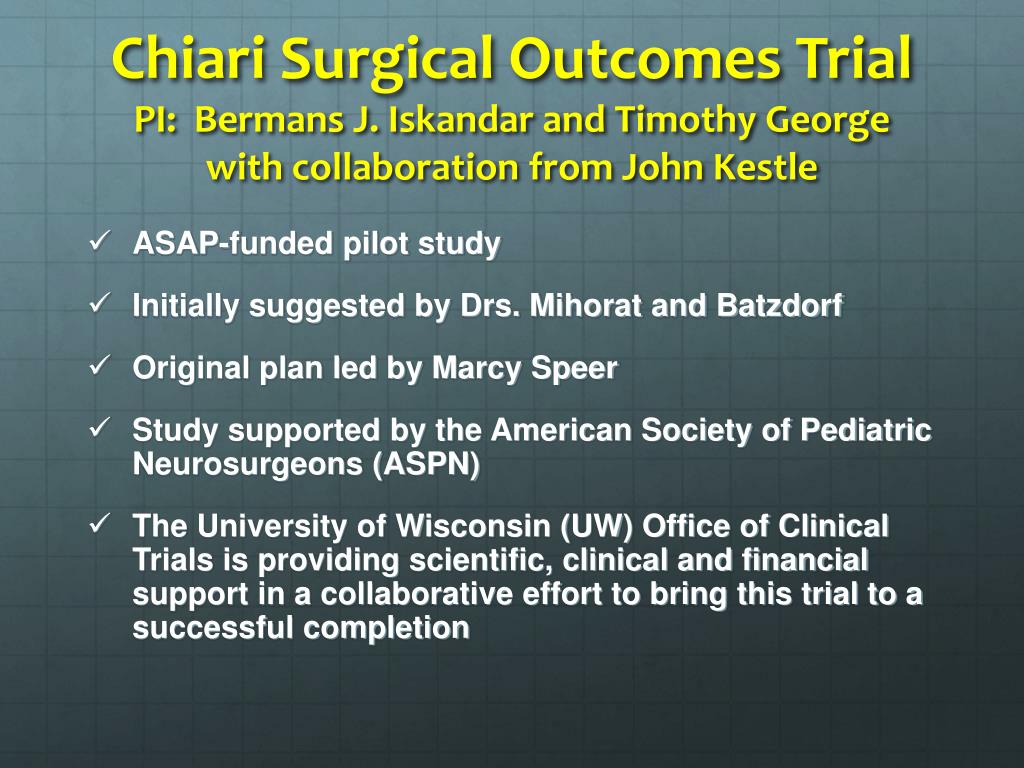 Chiari Surgical Outcomes Trial
PI: Bermans J. Iskandar and Timothy George with collaboration from John Kestle

✓ ASAP-funded pilot study

✓ Initially suggested by Drs. Mihorat and Batzdorf

✓ Original plan led by Marcy Speer

✓ Study supported by the American Society of Pediatric Neurosurgeons (ASPN)

✓ The University of Wisconsin (UW) Office of Clinical Trials is providing scientific, clinical and financial support in a collaborative effort to bring this trial to a successful completion